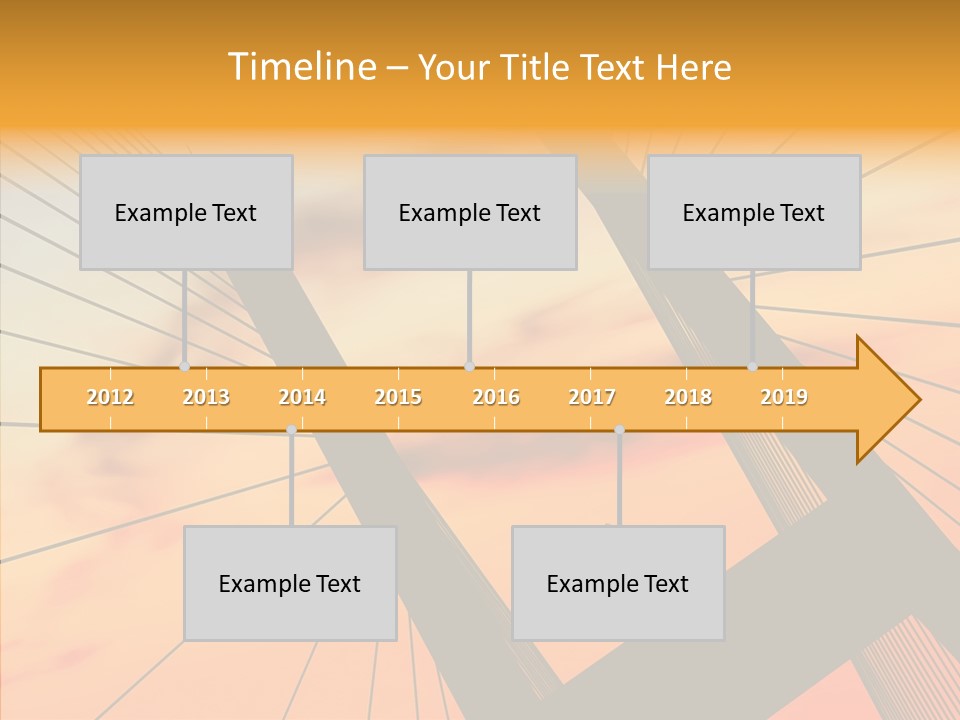 Timeline – Your Title Text Here

Example Text

Example Text

Example Text

2012 2013 2014 2015 2016 2017 2018 2019

Example Text

Example Text